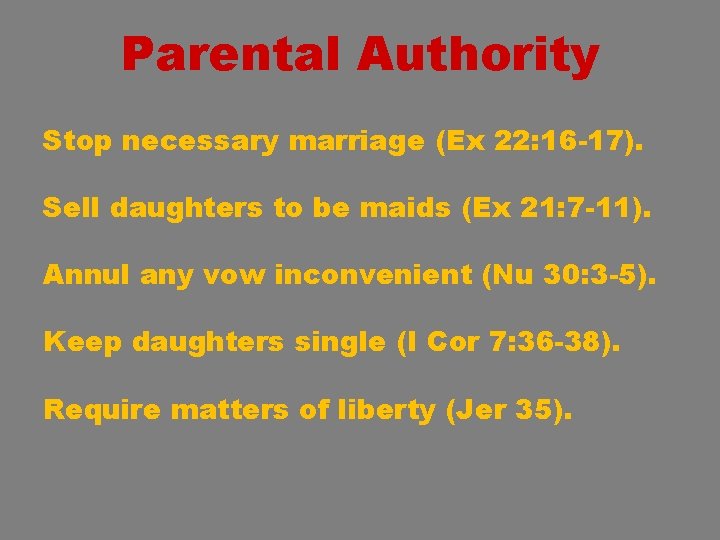 Parental Authority

Stop necessary marriage (Ex 22:16-17).

Sell daughters to be maids (Ex 21:7-11).

Annul any vow inconvenient (Nu 30:3-5).

Keep daughters single (I Cor 7:36-38).

Require matters of liberty (Jer 35).